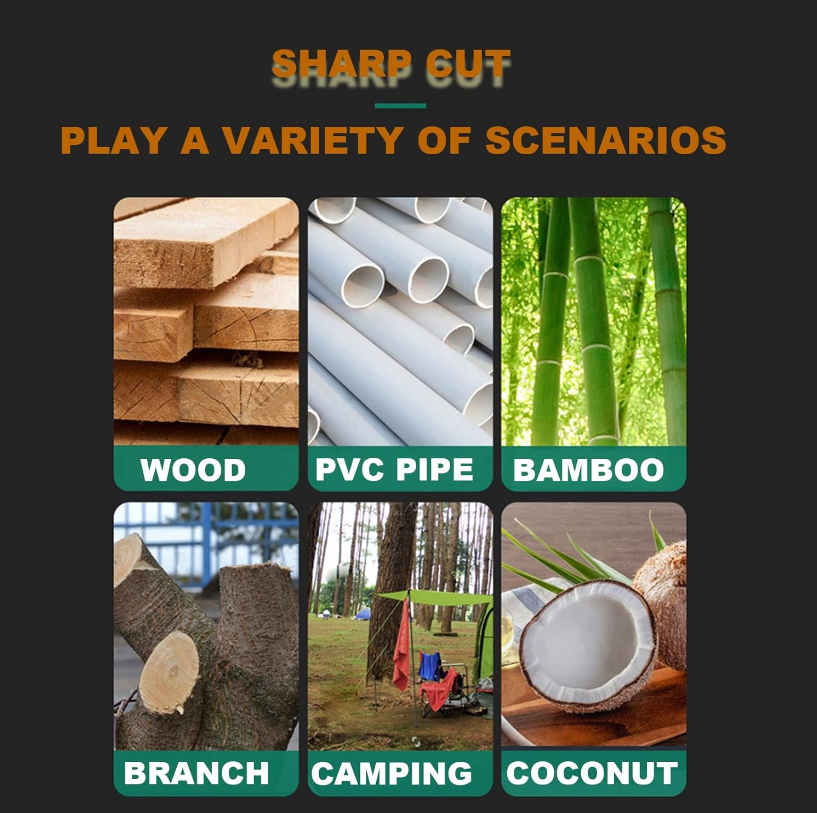 SHARP CUT

PLAY A VARIETY OF SCENARIOS

WOOD

PVC PIPE

BAMBOO

BRANCH

CAMPING

COCONUT